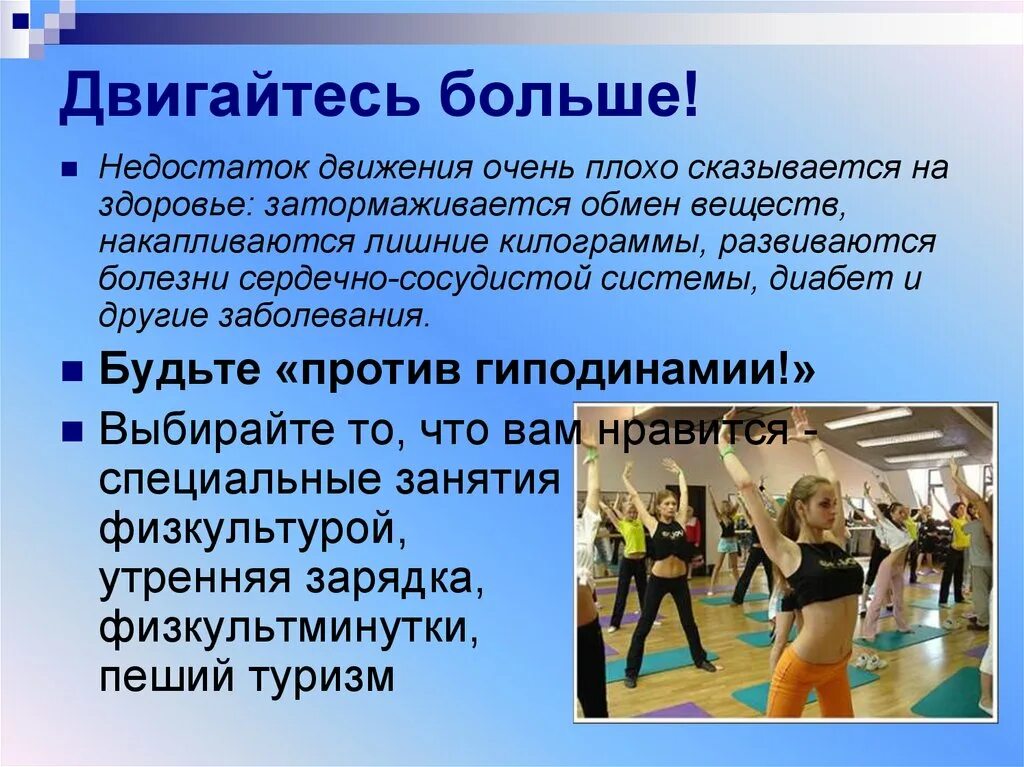 Двигайтесь больше!

Недостаток движения очень плохо сказывается на здоровье: затормаживается обмен веществ, накапливаются лишние килограммы, развиваются болезни сердечно-сосудистой системы, диабет и другие заболевания.

Будьте «против гиподинамии!»

Выбирайте то, что вам нравится - специальные занятия физкультурой, утренняя зарядка, физкультминутки, пеший туризм